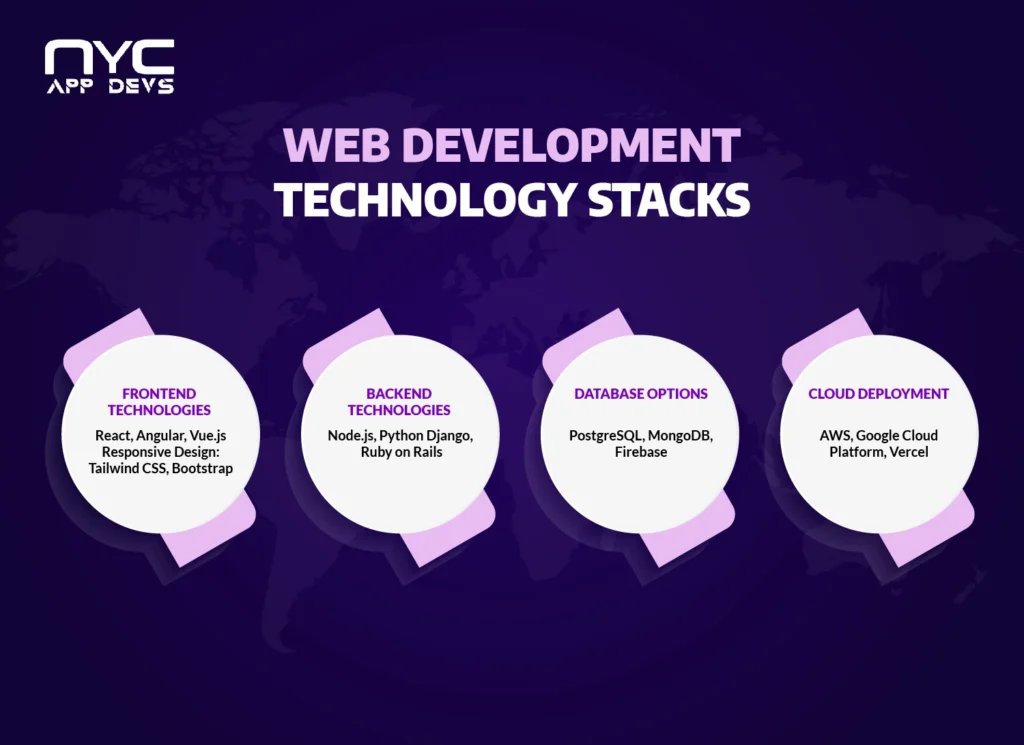 NYC
APP DEVS

WEB DEVELOPMENT
TECHNOLOGY STACKS

FRONTEND TECHNOLOGIES

React, Angular, Vue.js
Responsive Design: Tailwind CSS, Bootstrap

BACKEND TECHNOLOGIES

Node.js, Python Django, Ruby on Rails

DATABASE OPTIONS

PostgreSQL, MongoDB, Firebase

CLOUD DEPLOYMENT

AWS, Google Cloud Platform, Vercel